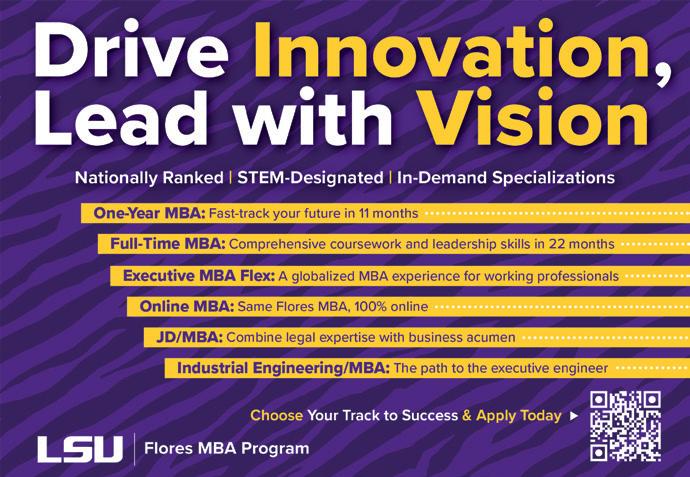 Drive Innovation, Lead with Vision

Nationally Ranked | STEM-Designated | In-Demand Specializations

One-Year MBA: Fast-track your future in 11 months

Full-Time MBA: Comprehensive coursework and leadership skills in 22 months

Executive MBA Flex: A globalized MBA experience for working professionals

Online MBA: Same Flores MBA, 100% online

JD/MBA: Combine legal expertise with business acumen

Industrial Engineering/MBA: The path to the executive engineer

Choose Your Track to Success & Apply Today ►

LSU | Flores MBA Program